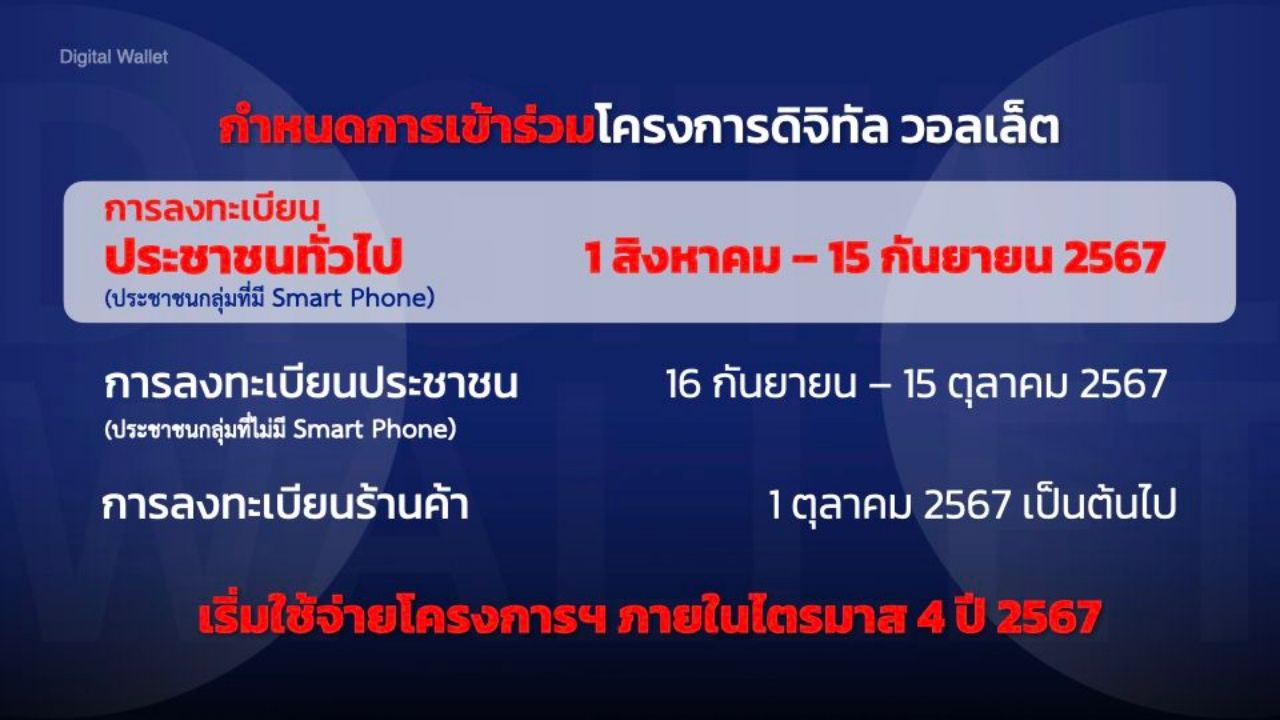 Digital Wallet

กำหนดการเข้าร่วมโครงการดิจิทัล วอลเล็ต

การลงทะเบียน
ประชาชนทั่วไป
(ประชาชนกลุ่มที่มี Smart Phone)

1 สิงหาคม – 15 กันยายน 2567

การลงทะเบียนประชาชน
(ประชาชนกลุ่มที่ไม่มี Smart Phone)

16 กันยายน – 15 ตุลาคม 2567

การลงทะเบียนร้านค้า

1 ตุลาคม 2567 เป็นต้นไป

เริ่มใช้จ่ายโครงการฯ ภายในไตรมาส 4 ปี 2567